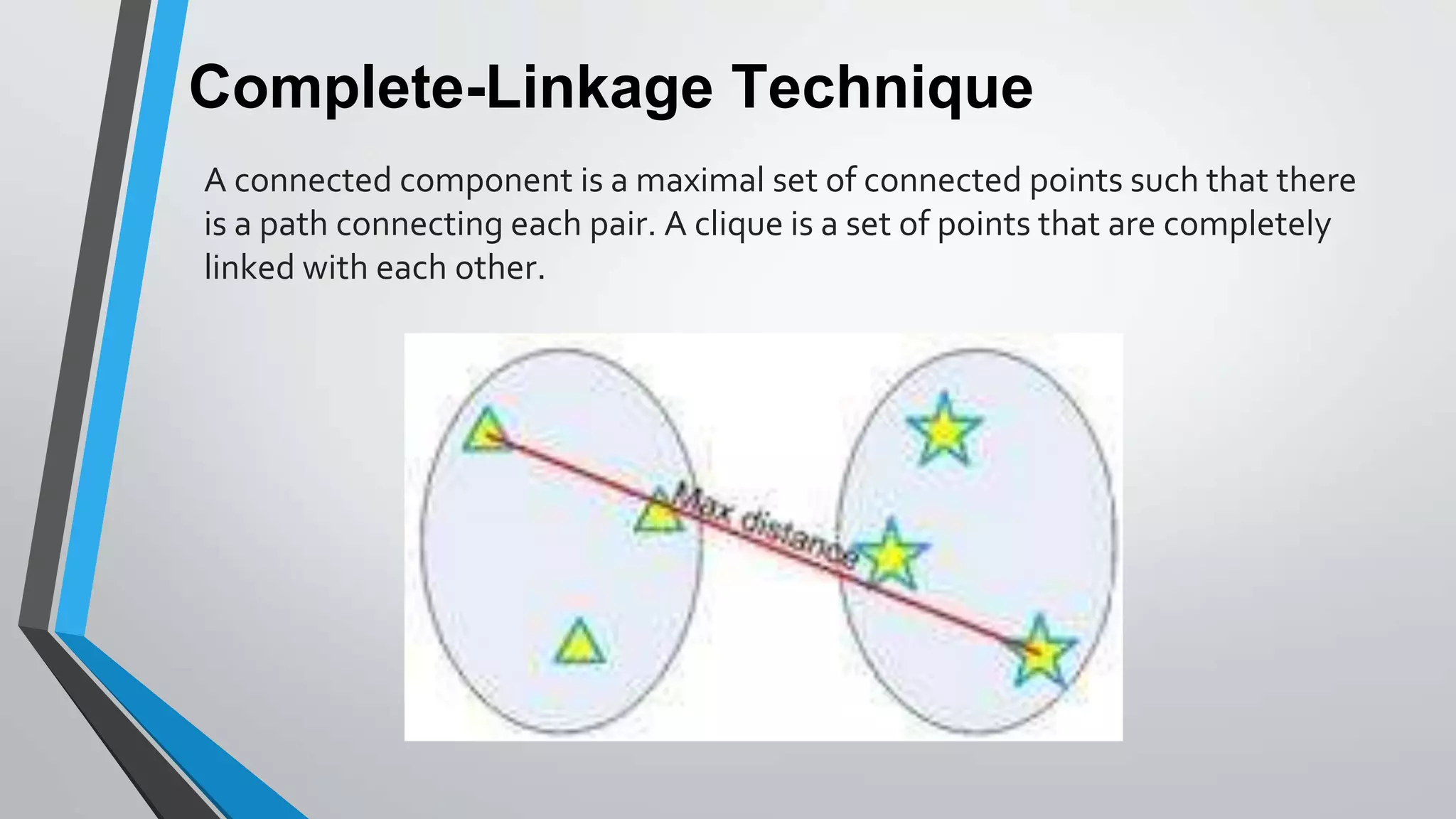 Complete-Linkage Technique

A connected component is a maximal set of connected points such that there is a path connecting each pair. A clique is a set of points that are completely linked with each other.

Max distance